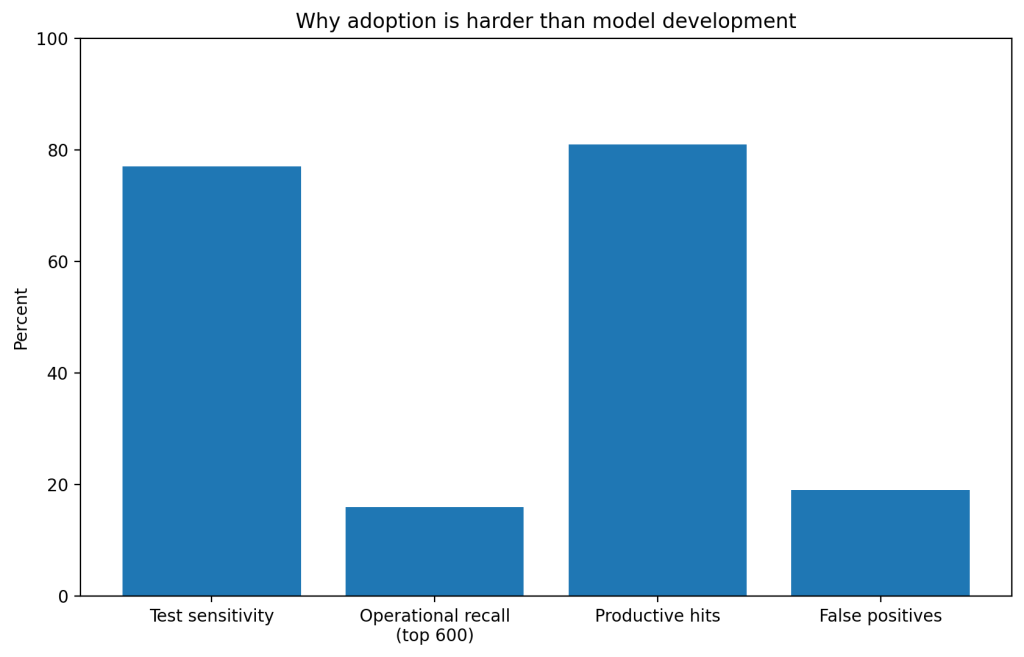 Why adoption is harder than model development

Percent

100
80
60
40
20
0

Test sensitivity
Operational recall (top 600)
Productive hits
False positives